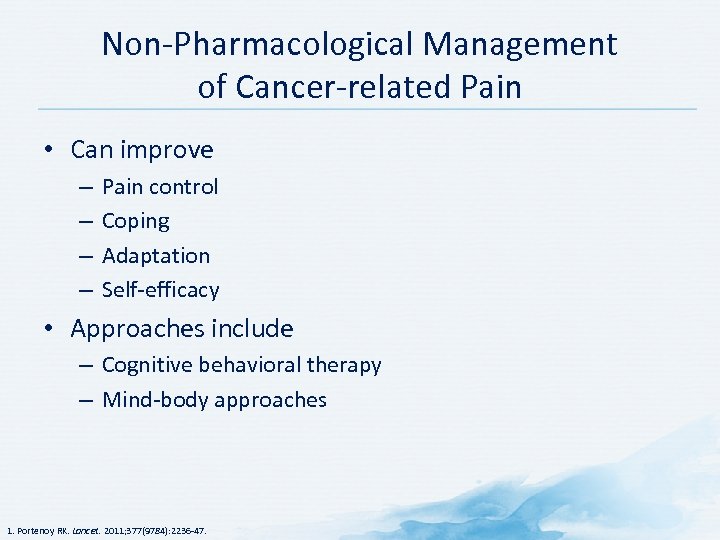 Non-Pharmacological Management of Cancer-related Pain

• Can improve
– Pain control
– Coping
– Adaptation
– Self-efficacy
• Approaches include
– Cognitive behavioral therapy
– Mind-body approaches

1. Portenoy RK. Lancet. 2011;377(9784):2236-47.